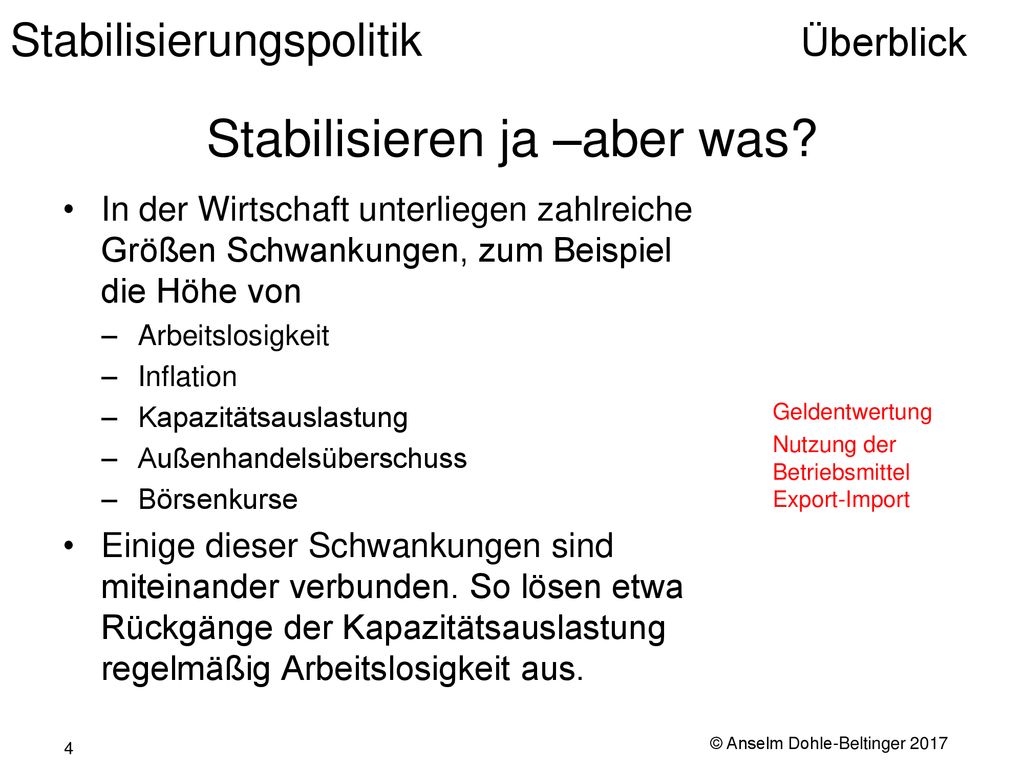 Stabilisierungspolitik Überblick

Stabilisieren ja –aber was?

• In der Wirtschaft unterliegen zahlreiche Größen Schwankungen, zum Beispiel die Höhe von
– Arbeitslosigkeit
– Inflation
– Kapazitätsauslastung
– Außenhandelsüberschuss
– Börsenkurse
• Einige dieser Schwankungen sind miteinander verbunden. So lösen etwa Rückgänge der Kapazitätsauslastung regelmäßig Arbeitslosigkeit aus.

Geldentwertung
Nutzung der Betriebsmittel
Export-Import

4

© Anselm Dohle-Beltinger 2017